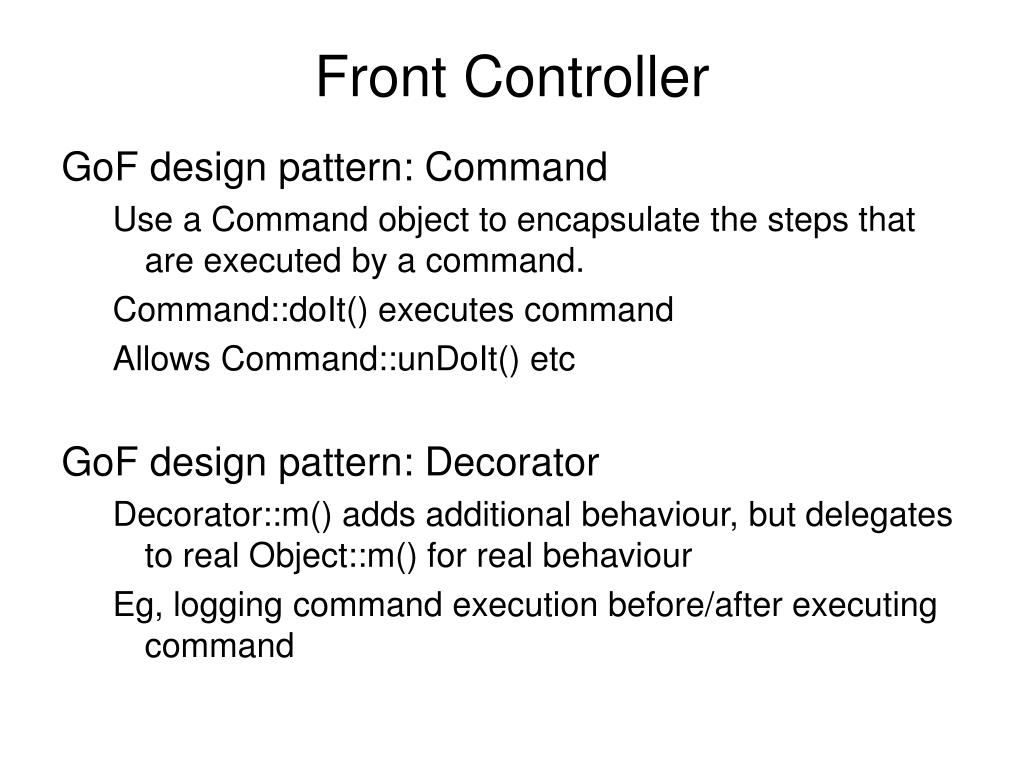 Front Controller

GoF design pattern: Command

Use a Command object to encapsulate the steps that are executed by a command.

Command::doIt() executes command

Allows Command::unDoIt() etc

GoF design pattern: Decorator

Decorator::m() adds additional behaviour, but delegates to real Object::m() for real behaviour

Eg, logging command execution before/after executing command